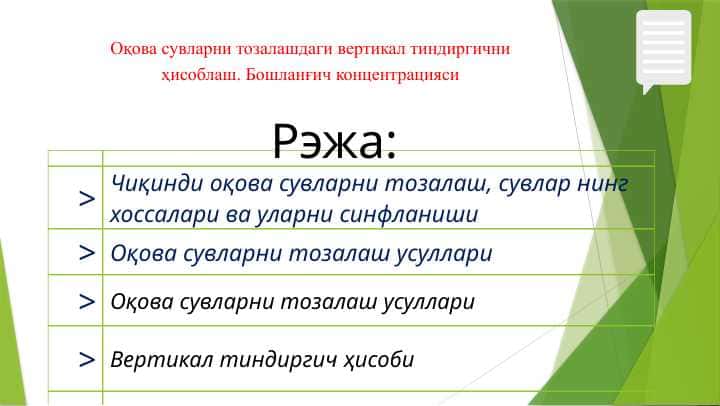 Оқова сувларни тозалашдаги вертикал тиндиргични ҳисоблаш. Бошланғич концентрацияси

Рэжа:

| | |
|---|---|
| > | Чиқинди оқова сувларни тозалаш, сувлар нинг хоссалари ва уларни синфланиши |
| > | Оқова сувларни тозалаш усуллари |
| > | Оқова сувларни тозалаш усуллари |
| > | Вертикал тиндиргич ҳисоби |